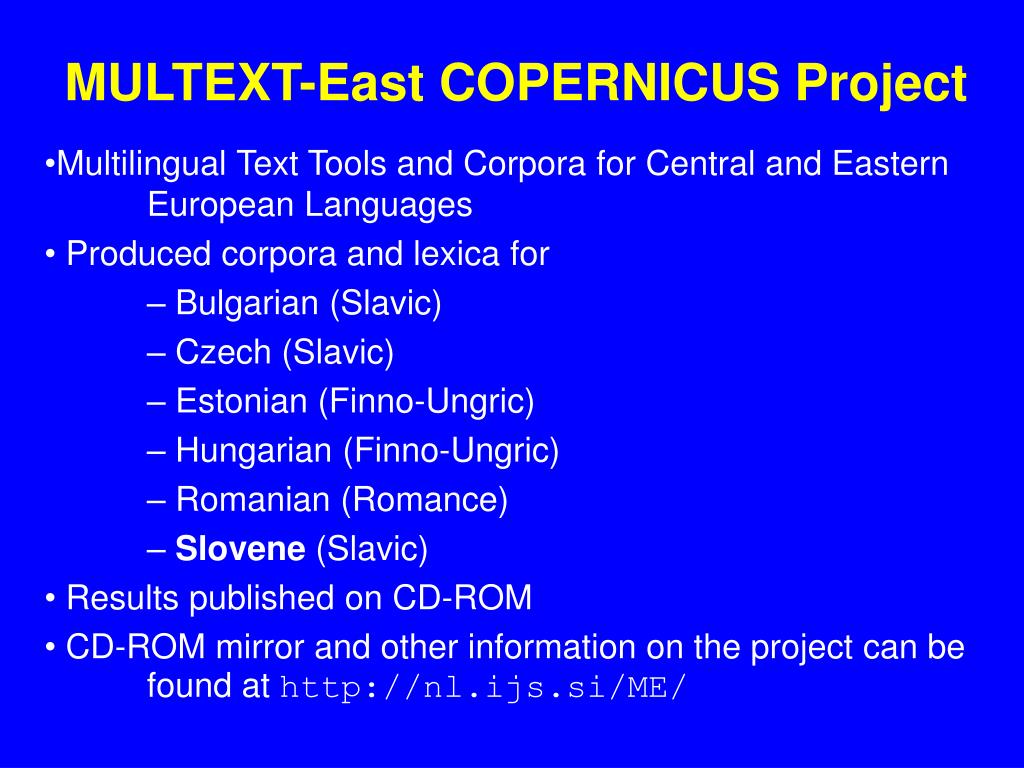 MULTEXT-East COPERNICUS Project

•Multilingual Text Tools and Corpora for Central and Eastern European Languages

• Produced corpora and lexica for

– Bulgarian (Slavic)

– Czech (Slavic)

– Estonian (Finno-Ungric)

– Hungarian (Finno-Ungric)

– Romanian (Romance)

– Slovene (Slavic)

• Results published on CD-ROM

• CD-ROM mirror and other information on the project can be found at http://nl.ijs.si/ME/